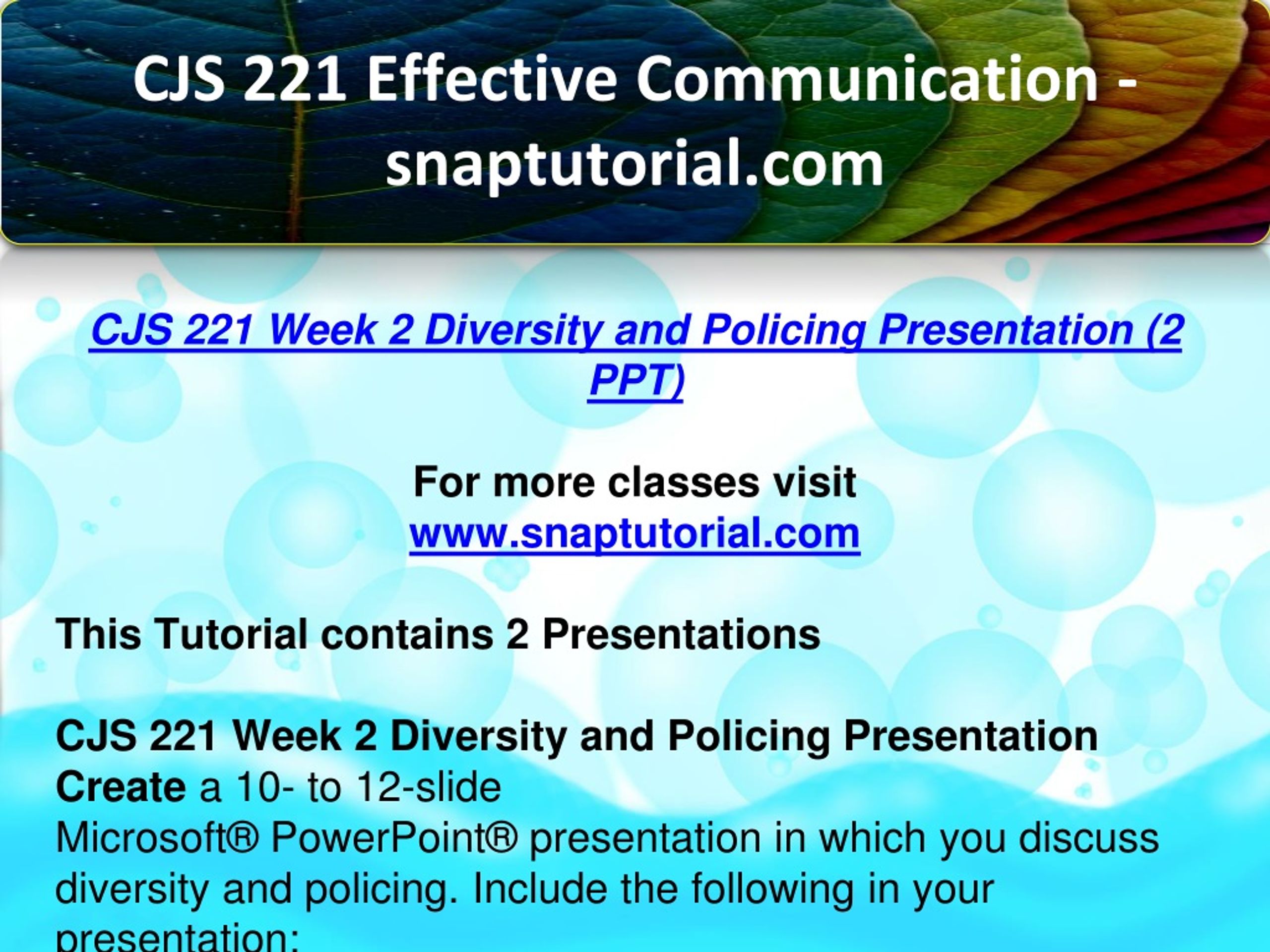 CJS 221 Effective Communication - snaptutorial.com

CJS 221 Week 2 Diversity and Policing Presentation (2 PPT)

For more classes visit
www.snaptutorial.com

This Tutorial contains 2 Presentations

CJS 221 Week 2 Diversity and Policing Presentation
Create a 10- to 12-slide
Microsoft® PowerPoint® presentation in which you discuss diversity and policing. Include the following in your presentation: